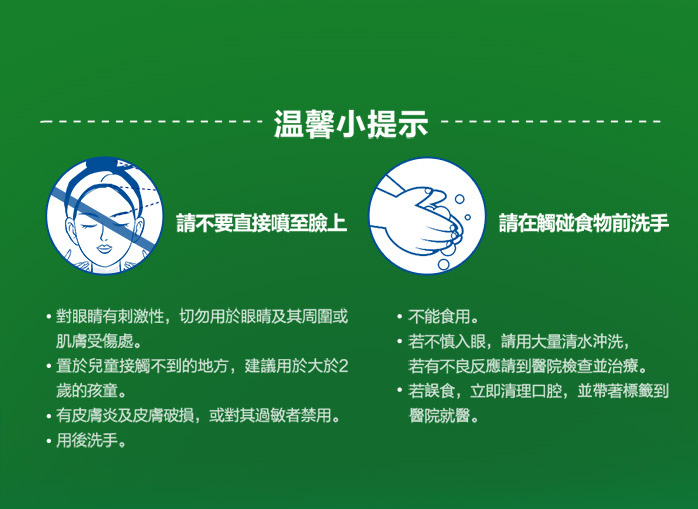 温馨小提示

請不要直接噴至臉上

請在觸碰食物前洗手

• 對眼睛有刺激性，切勿用於眼睛及其周圍或肌膚受傷處。
• 置於兒童接觸不到的地方，建議用於大於2歲的孩童。
• 有皮膚炎及皮膚破損，或對其過敏者禁用。
• 用後洗手。

• 不能食用。
• 若不慎入眼，請用大量清水沖洗，若有不良反應請到醫院檢查並治療。
• 若誤食，立即清理口腔，並帶著標籤到醫院就醫。